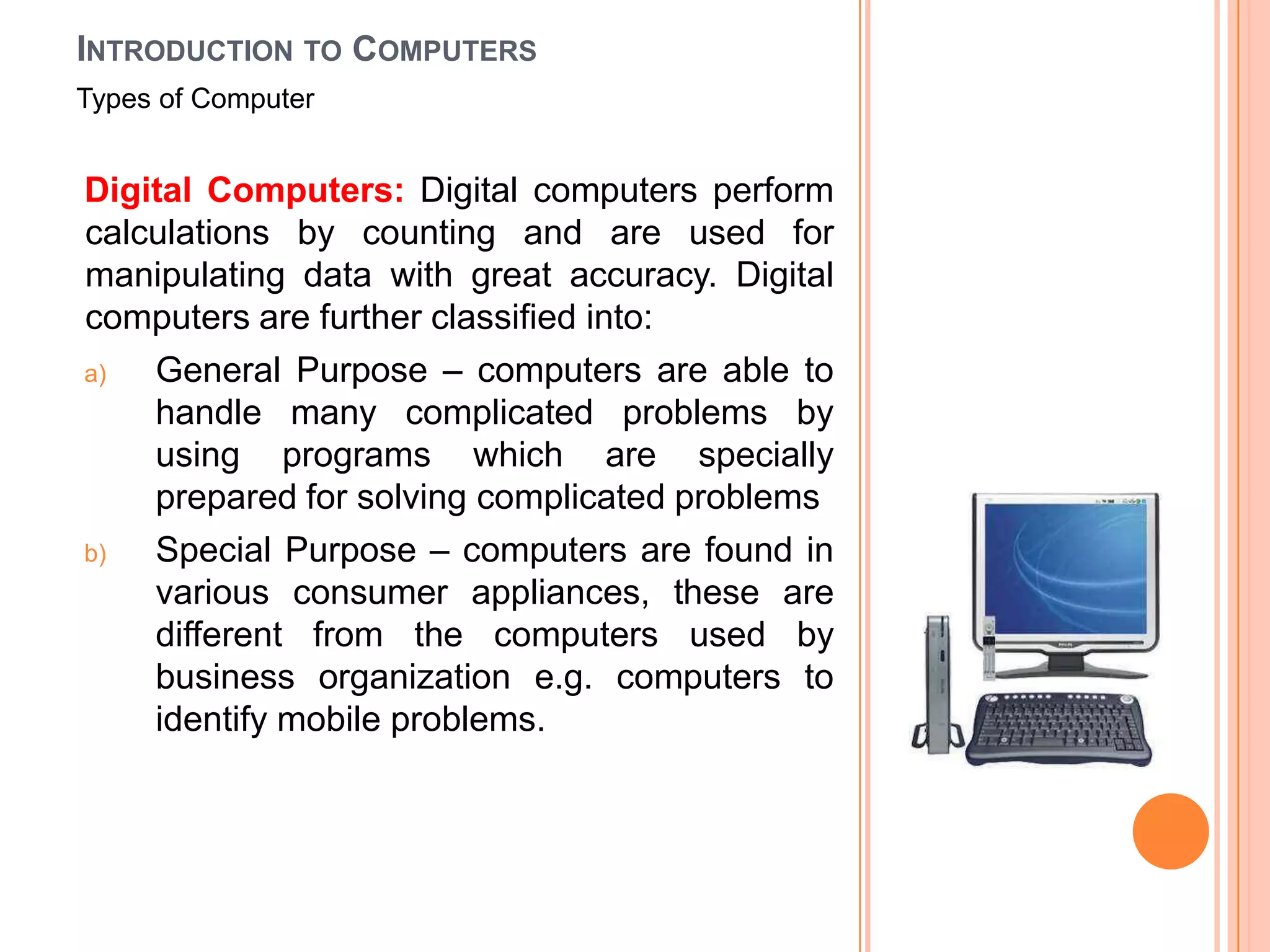 INTRODUCTION TO COMPUTERS

Types of Computer

Digital Computers: Digital computers perform calculations by counting and are used for manipulating data with great accuracy. Digital computers are further classified into:

a) General Purpose – computers are able to handle many complicated problems by using programs which are specially prepared for solving complicated problems

b) Special Purpose – computers are found in various consumer appliances, these are different from the computers used by business organization e.g. computers to identify mobile problems.